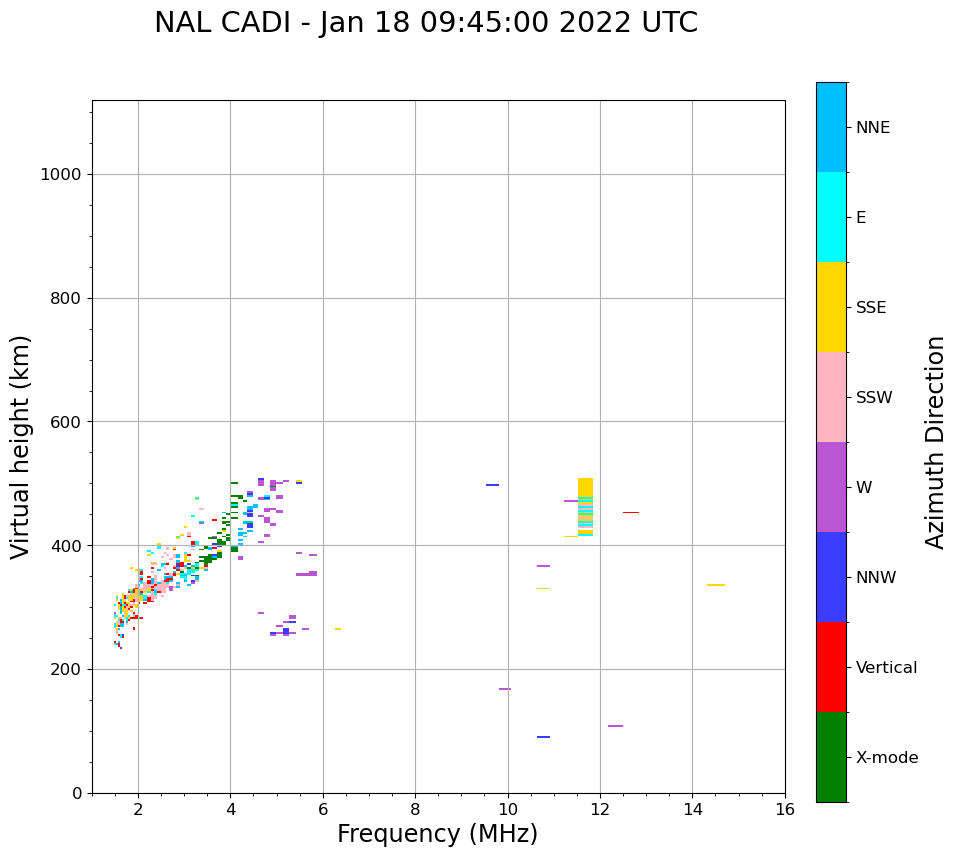 NAL CADI - Jan 18 09:45:00 2022 UTC

Virtual height (km)

1000
800
600
400
200
0

2
4
6
8
10
12
14
16

Frequency (MHz)

NNE
E
SSE
SSW
W
NNW
Vertical
X-mode

Azimuth Direction